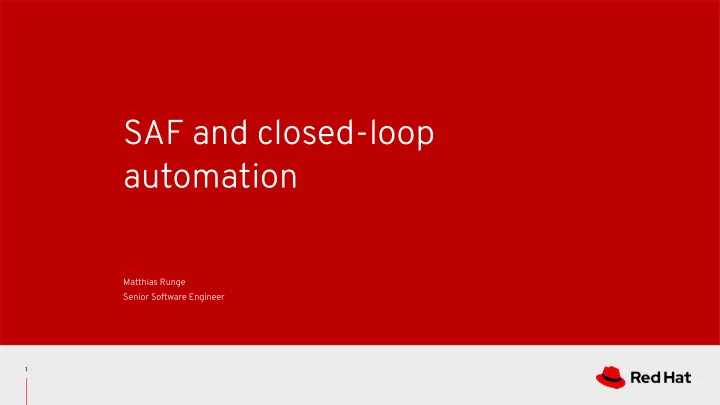 SAF and closed-loop automation

Matthias Runge
Senior Software Engineer

1

Red Hat